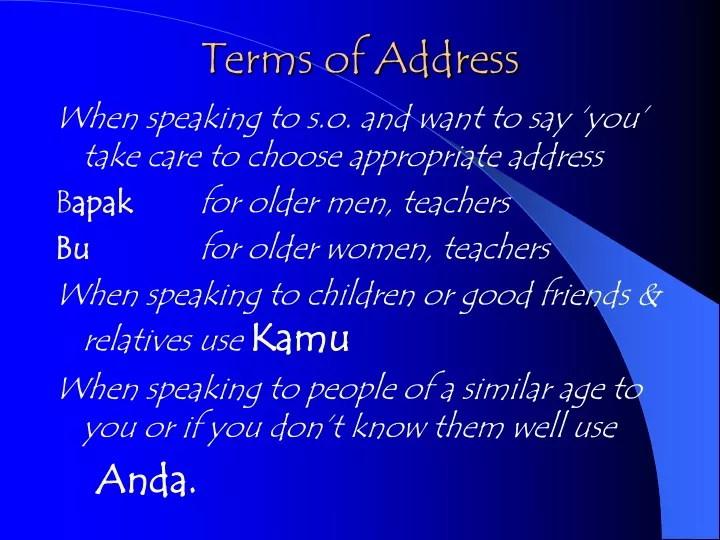 Terms of Address

When speaking to s.o. and want to say 'you' take care to choose appropriate address

Bapak for older men, teachers

Bu for older women, teachers

When speaking to children or good friends & relatives use Kamu

When speaking to people of a similar age to you or if you don't know them well use Anda.